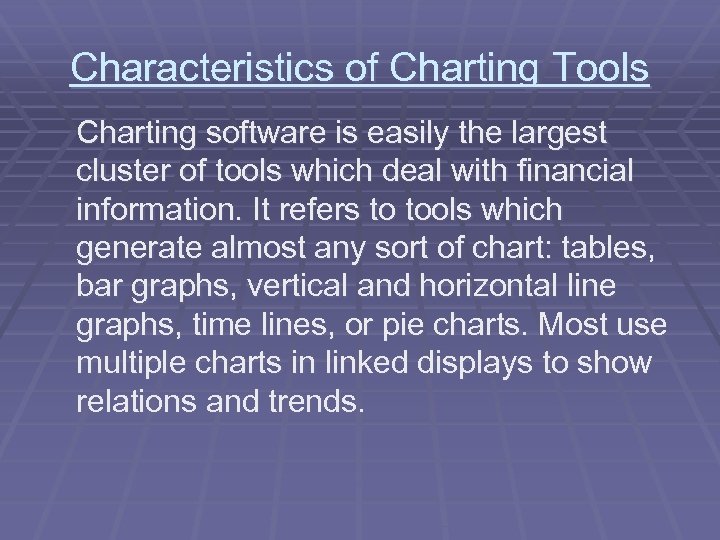 Characteristics of Charting Tools

Charting software is easily the largest cluster of tools which deal with financial information. It refers to tools which generate almost any sort of chart: tables, bar graphs, vertical and horizontal line graphs, time lines, or pie charts. Most use multiple charts in linked displays to show relations and trends.